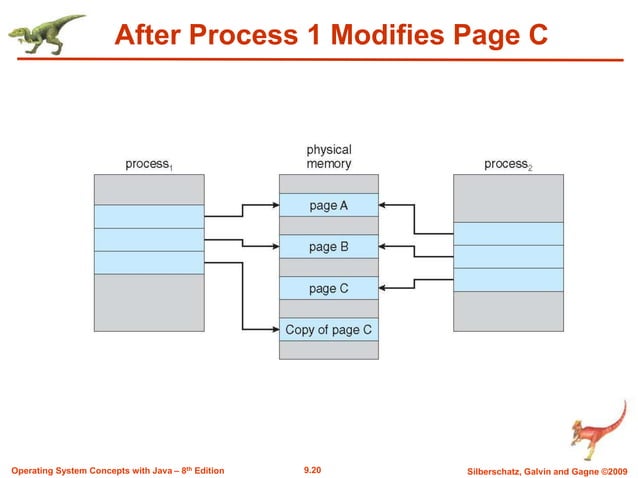 After Process 1 Modifies Page C

process$_1$

physical memory

process$_2$

page A

page B

page C

Copy of page C

Operating System Concepts with Java – 8$^{th}$ Edition

9.20

Silberschatz, Galvin and Gagne ©2009